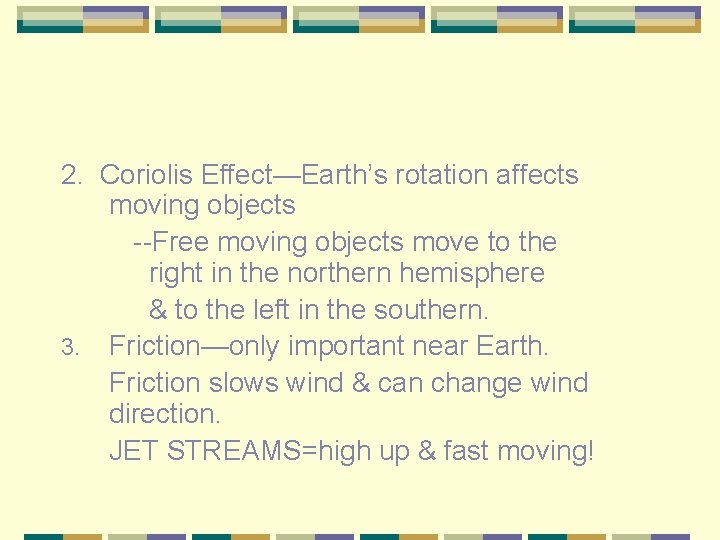 2. Coriolis Effect—Earth's rotation affects moving objects

--Free moving objects move to the right in the northern hemisphere

& to the left in the southern.

3. Friction—only important near Earth.

Friction slows wind & can change wind direction.

JET STREAMS=high up & fast moving!